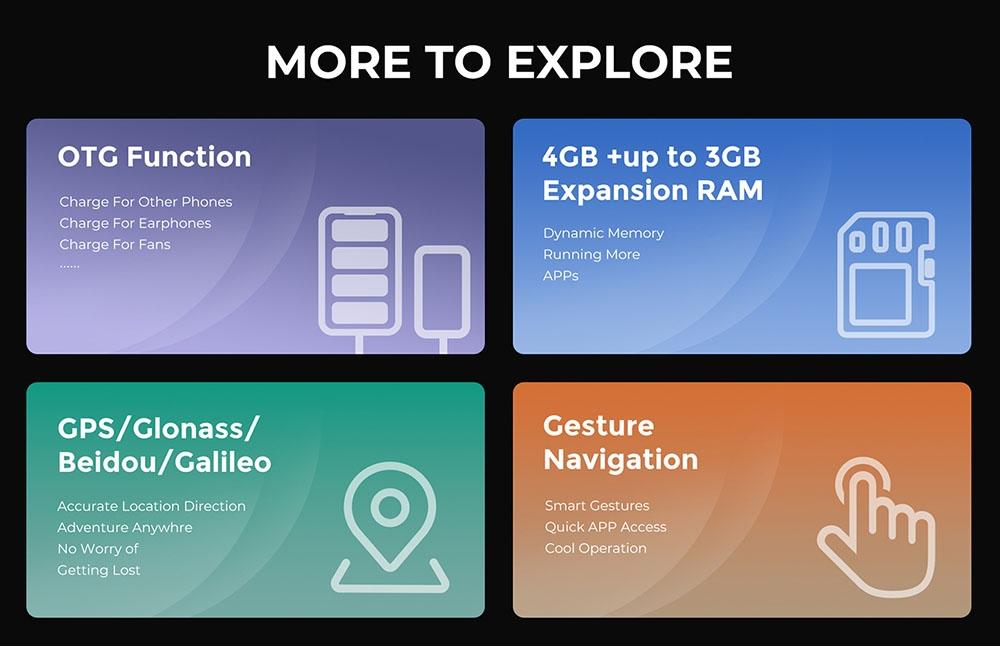 MORE TO EXPLORE

OTG Function

Charge For Other Phones
Charge For Earphones
Charge For Fans
......

4GB +up to 3GB Expansion RAM

Dynamic Memory
Running More
APPs

GPS/Glonass/ Beidou/Galileo

Accurate Location Direction
Adventure Anywhre
No Worry of
Getting Lost

Gesture Navigation

Smart Gestures
Quick APP Access
Cool Operation